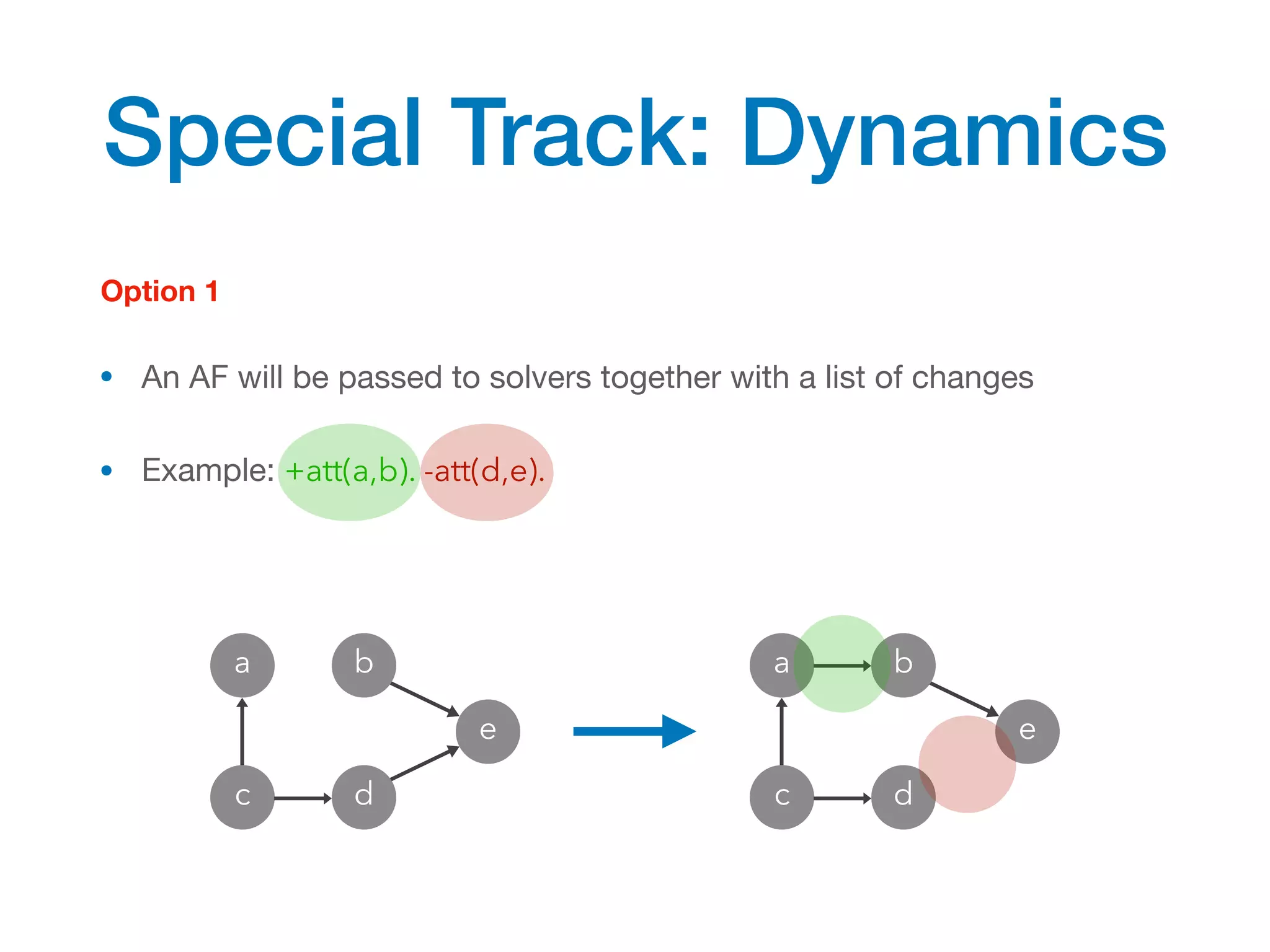 Special Track: Dynamics

Option 1

• An AF will be passed to solvers together with a list of changes

• Example: +att(a,b). -att(d,e).

a b e c d

a b e c d